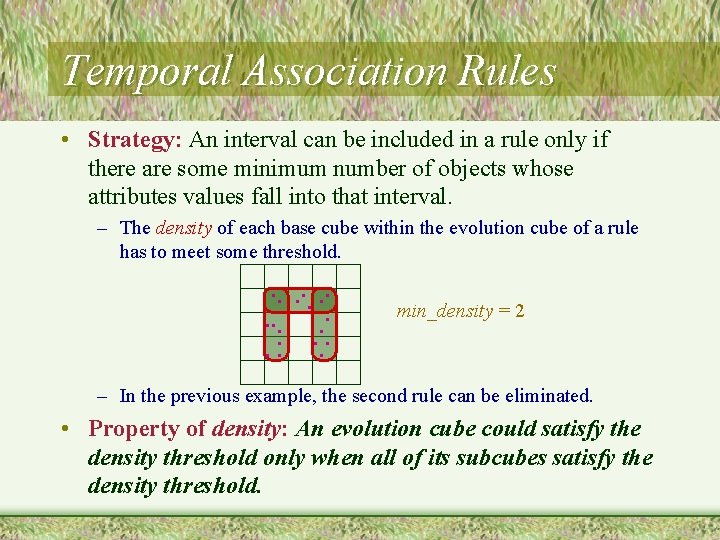 Temporal Association Rules

• Strategy: An interval can be included in a rule only if there are some minimum number of objects whose attributes values fall into that interval.

– The density of each base cube within the evolution cube of a rule has to meet some threshold.

min_density = 2

– In the previous example, the second rule can be eliminated.

• Property of density: An evolution cube could satisfy the density threshold only when all of its subcubes satisfy the density threshold.